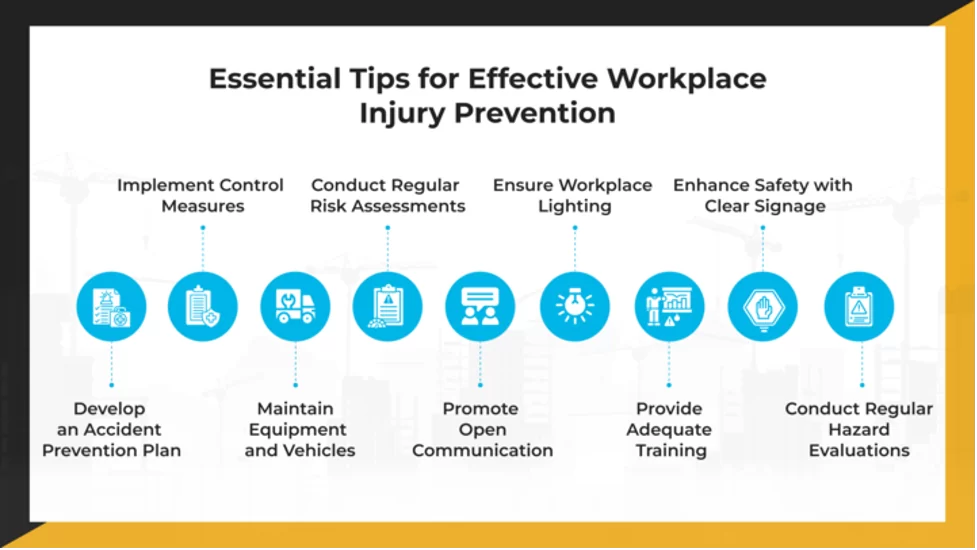 Essential Tips for Effective Workplace Injury Prevention

Implement Control Measures

Conduct Regular Risk Assessments

Ensure Workplace Lighting

Enhance Safety with Clear Signage

Develop an Accident Prevention Plan

Maintain Equipment and Vehicles

Promote Open Communication

Provide Adequate Training

Conduct Regular Hazard Evaluations